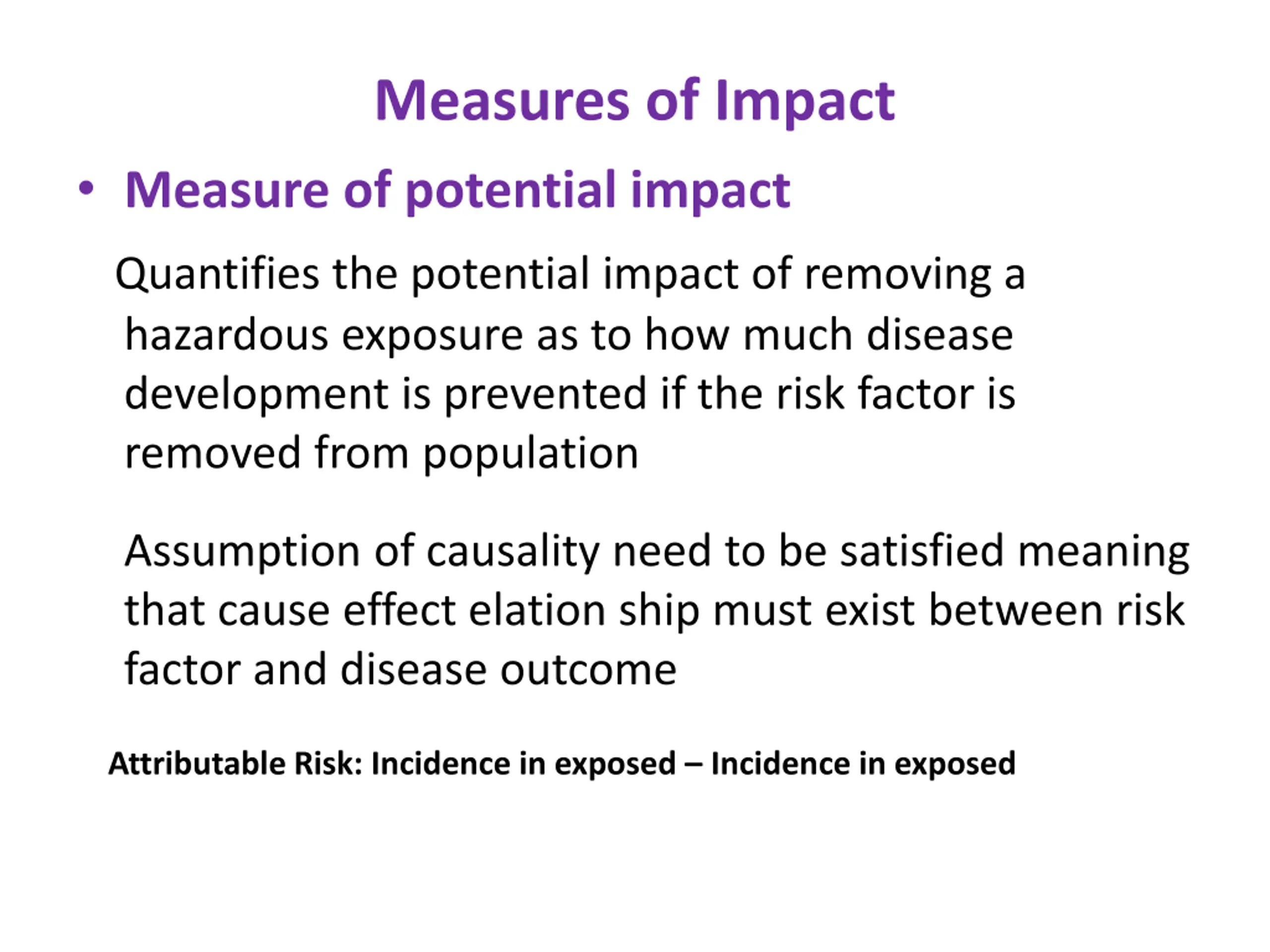 Measures of Impact

• Measure of potential impact

Quantifies the potential impact of removing a hazardous exposure as to how much disease development is prevented if the risk factor is removed from population

Assumption of causality need to be satisfied meaning that cause effect elation ship must exist between risk factor and disease outcome

Attributable Risk: Incidence in exposed – Incidence in exposed